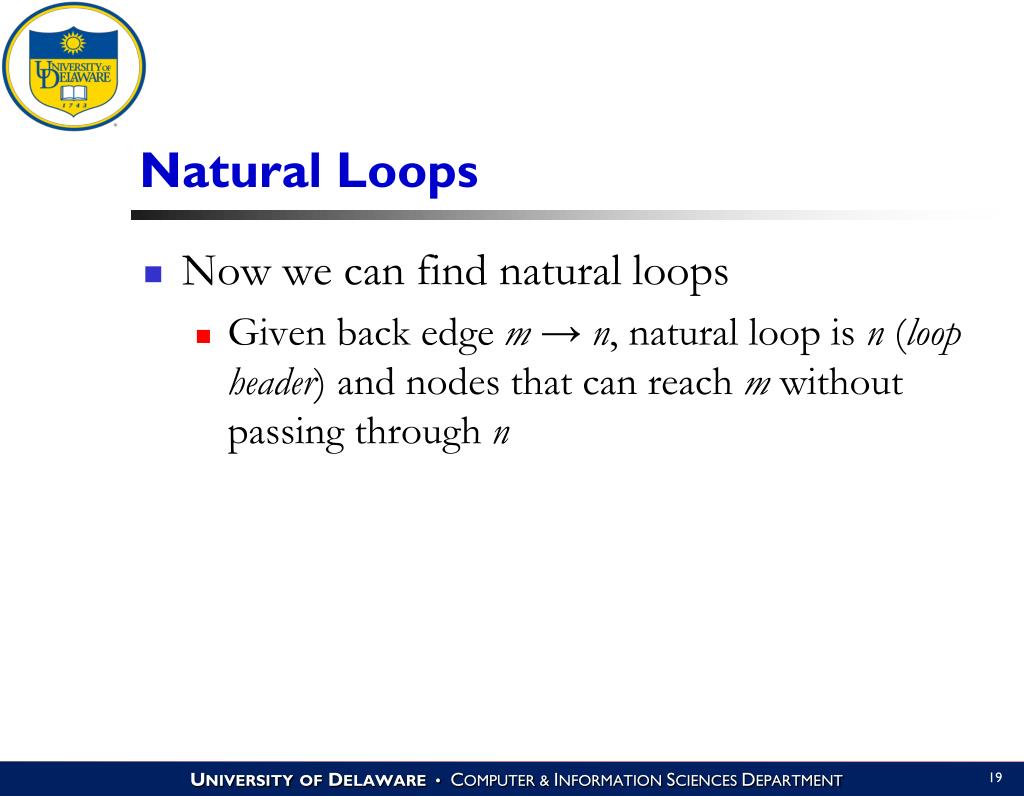 UNIVERSITY OF DELAWARE 1743

Natural Loops

Now we can find natural loops

Given back edge $m \rightarrow n$, natural loop is $n$ (loop header) and nodes that can reach $m$ without passing through $n$

UNIVERSITY OF DELAWARE • COMPUTER & INFORMATION SCIENCES DEPARTMENT

19